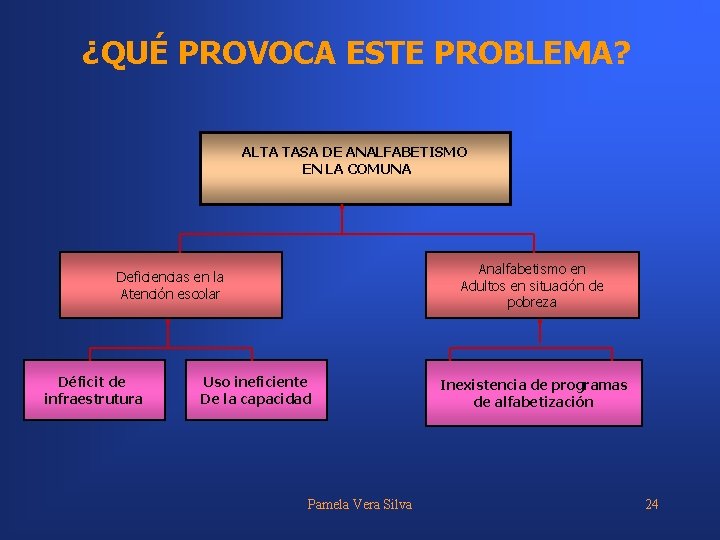 ¿QUÉ PROVOCA ESTE PROBLEMA?

ALTA TASA DE ANALFABETISMO EN LA COMUNA

Deficiencias en la Atención escolar

Analfabetismo en Adultos en situación de pobreza

Déficit de infraestrutura

Uso ineficiente De la capacidad

Inexistencia de programas de alfabetización

Pamela Vera Silva

24